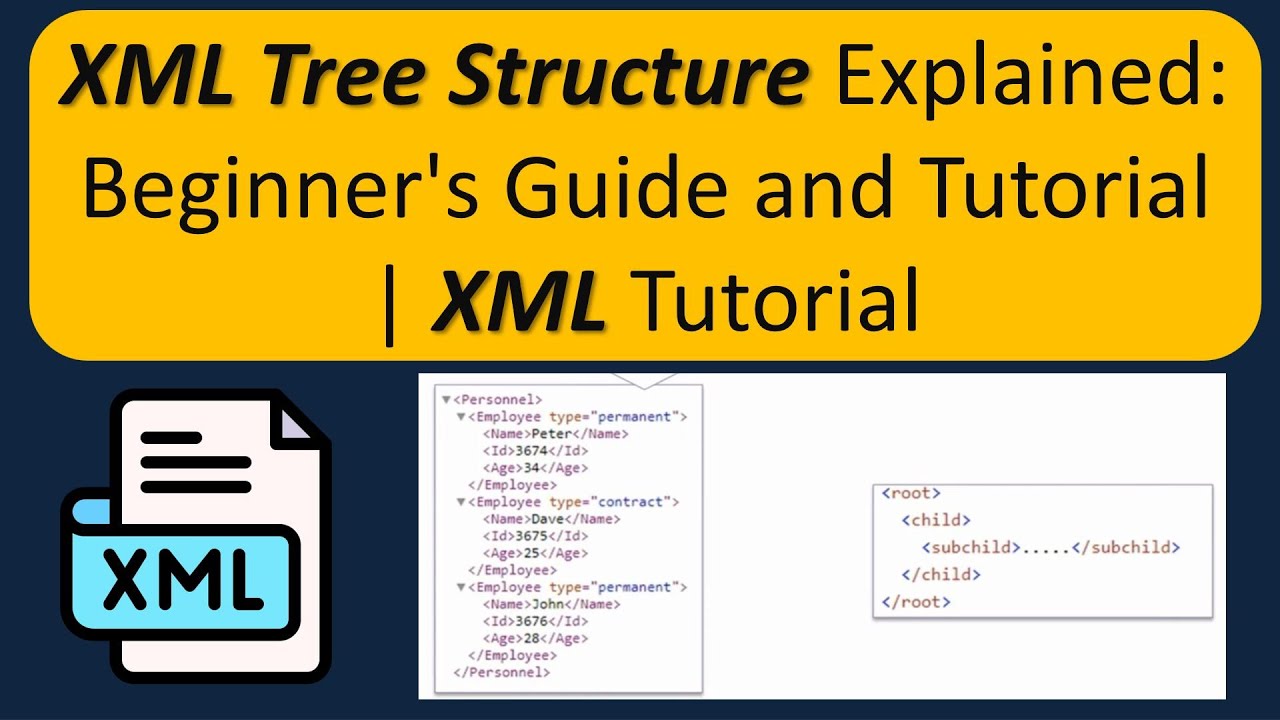 XML Tree Structure Explained: Beginner's Guide and Tutorial | XML Tutorial

XML

▼<Personnel>
▼<Employee type="permanent">
<Name>Peter</Name>
<Id>3674</Id>
<Age>34</Age>
</Employee>
▼<Employee type="contract">
<Name>Dave</Name>
<Id>3675</Id>
<Age>25</Age>
</Employee>
▼<Employee type="permanent">
<Name>John</Name>
<Id>3676</Id>
<Age>28</Age>
</Employee>
</Personnel>

<root>
<child>
<subchild>.....</subchild>
</child>
</root>